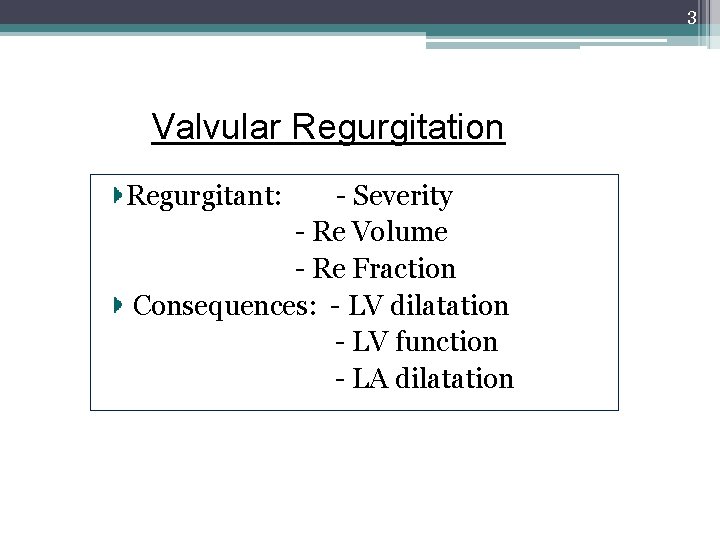 3

Valvular Regurgitation

Regurgitant: - Severity
- Re Volume
- Re Fraction

Consequences: - LV dilatation
- LV function
- LA dilatation